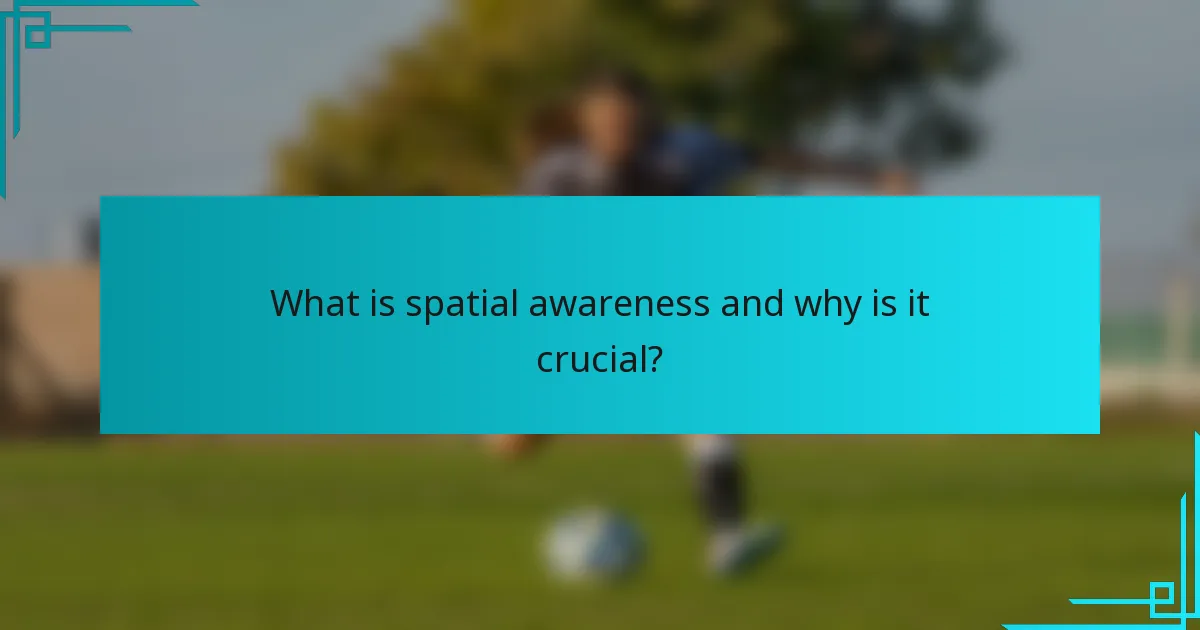 What is spatial awareness and why is it crucial?